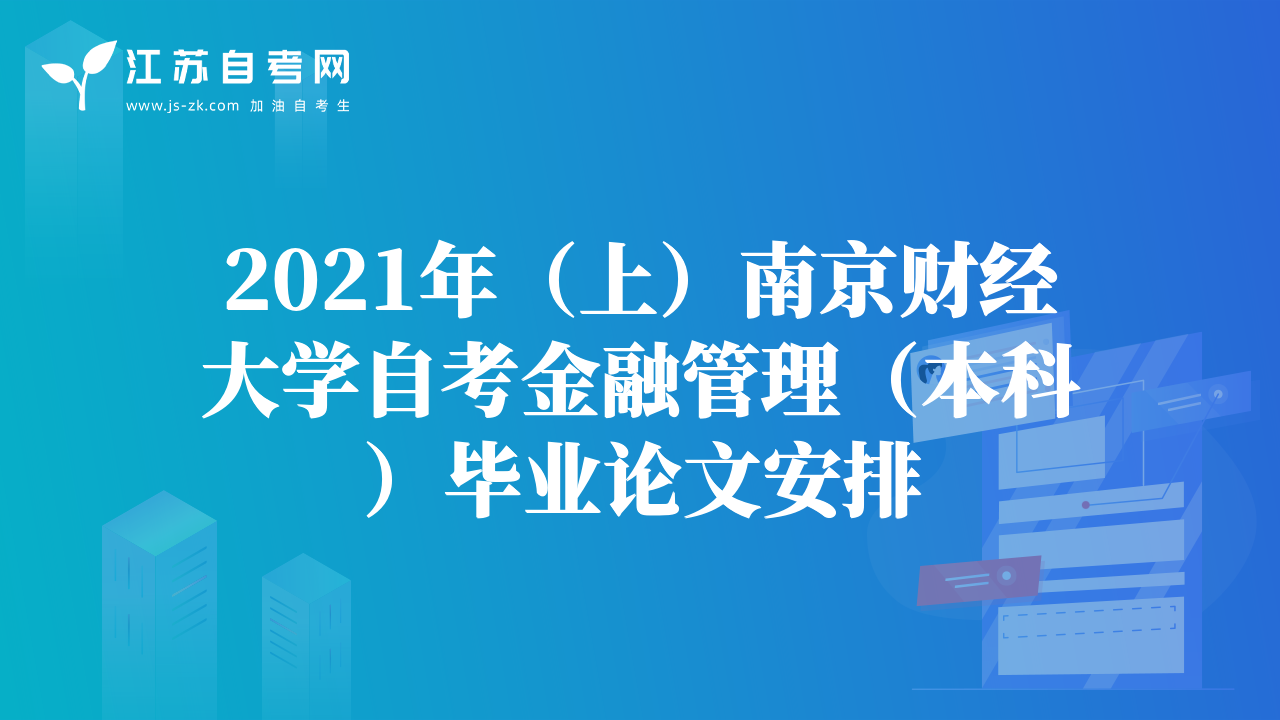 江苏自考网
www.js-zk.com 加油自考生

2021年（上）南京财经大学自考金融管理（本科）毕业论文安排